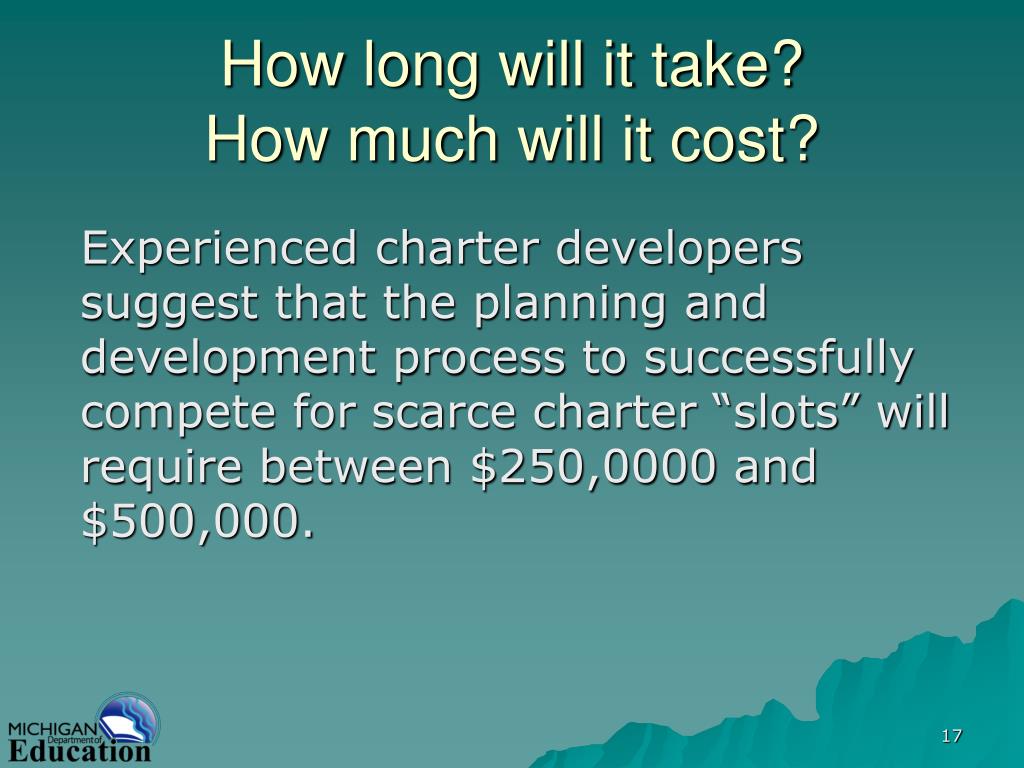 How long will it take?
How much will it cost?

Experienced charter developers suggest that the planning and development process to successfully compete for scarce charter “slots” will require between \$250,0000 and \$500,000.

MICHIGAN Department of Education

17